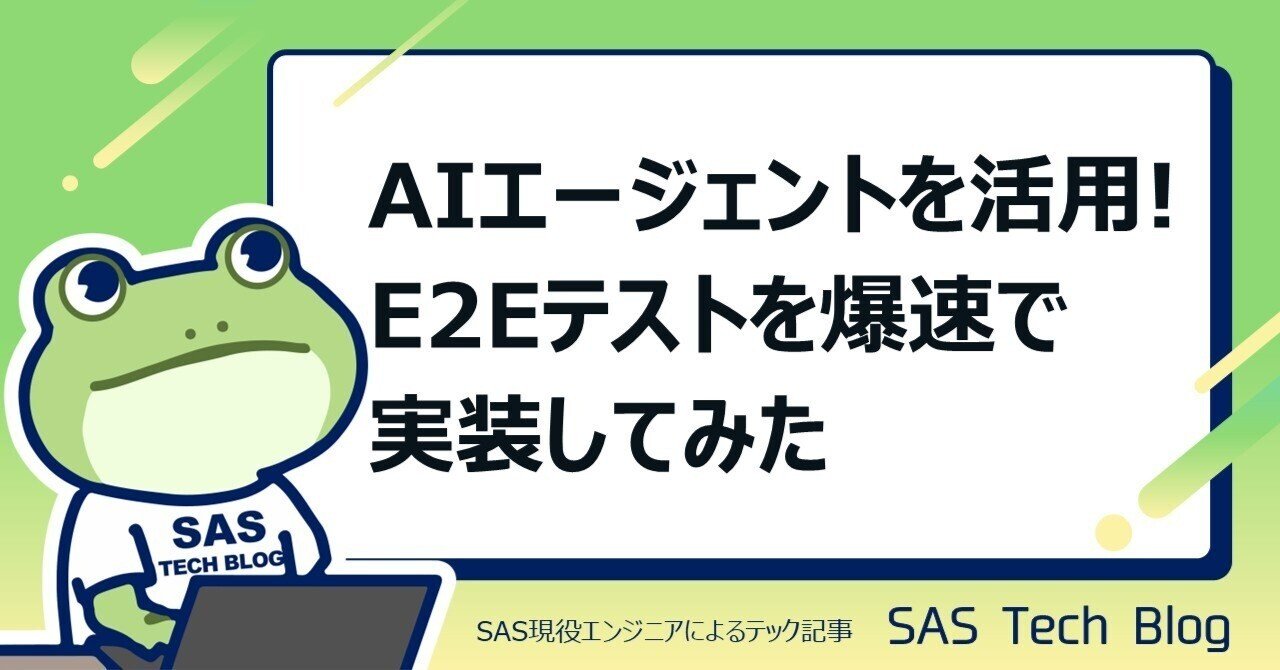 AIエージェントを活用!
E2Eテストを爆速で
実装してみた

SAS
TECH BLOG

SAS現役エンジニアによるテック記事

SAS Tech Blog